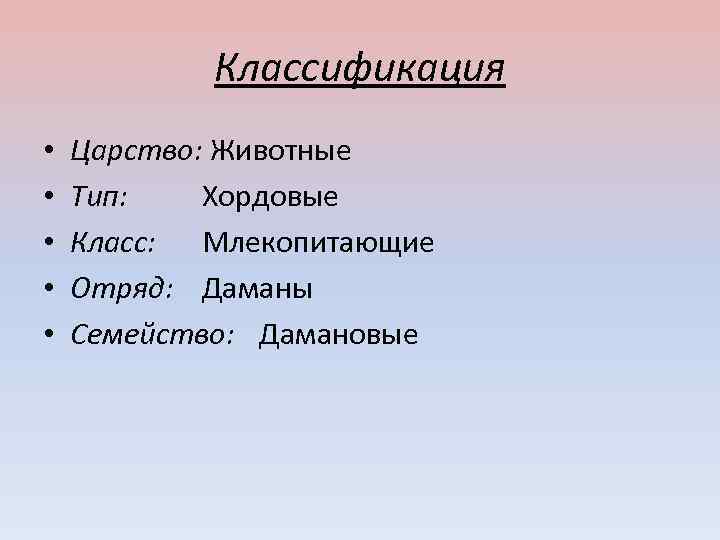 Классификация

• Царство: Животные
• Тип: Хордовые
• Класс: Млекопитающие
• Отряд: Даманы
• Семейство: Дамановые